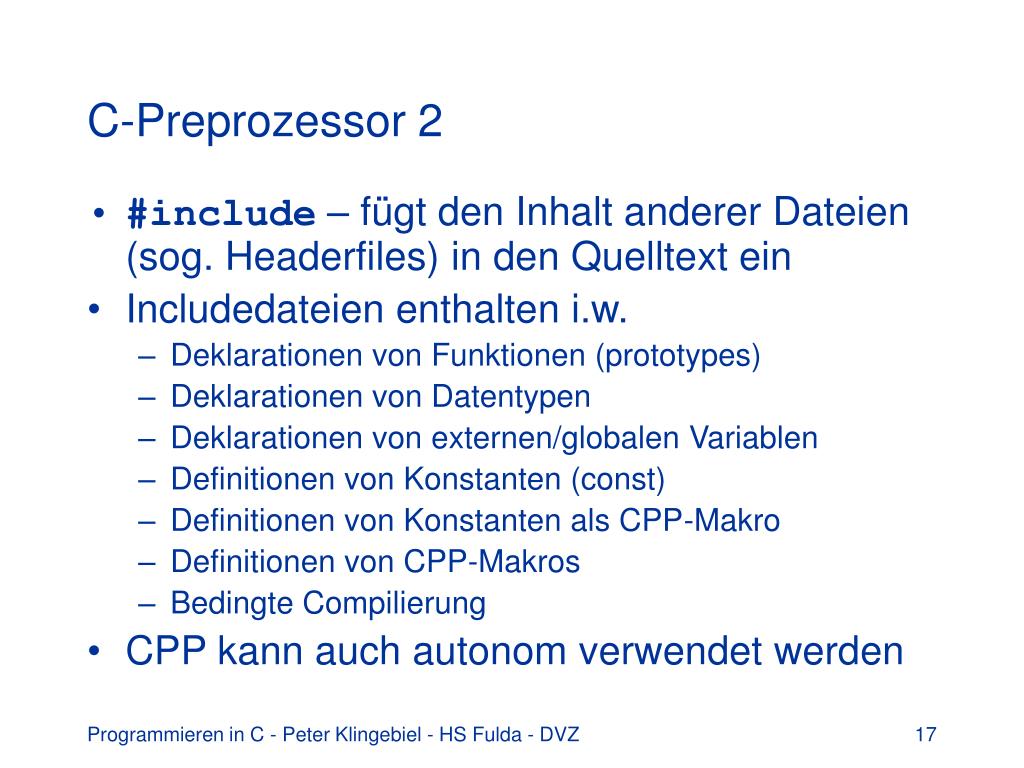 C-Preprozessor 2

• #include – fügt den Inhalt anderer Dateien (sog. Headerfiles) in den Quelltext ein
• Includedateien enthalten i.w.
– Deklarationen von Funktionen (prototypes)
– Deklarationen von Datentypen
– Deklarationen von externen/globalen Variablen
– Definitionen von Konstanten (const)
– Definitionen von Konstanten als CPP-Makro
– Definitionen von CPP-Makros
– Bedingte Compilierung
• CPP kann auch autonom verwendet werden

Programmieren in C - Peter Klingebiel - HS Fulda - DVZ

17